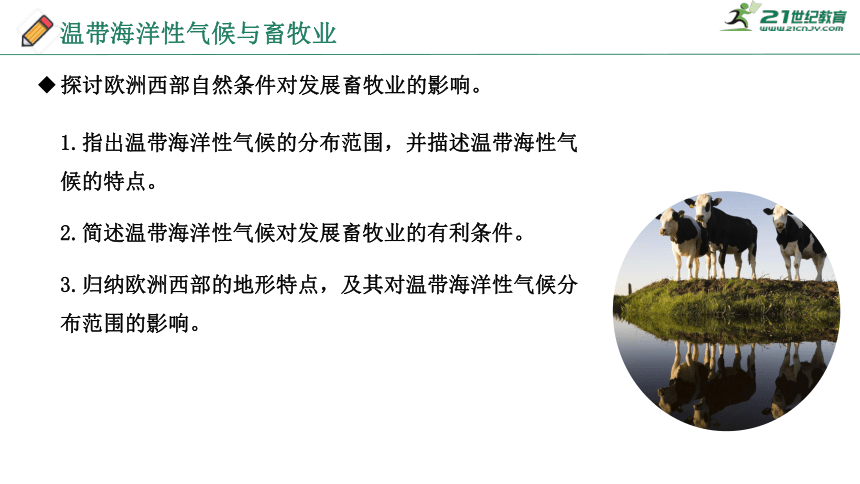 温带海洋性气候与畜牧业

21世纪教育
www.21cnjy.com

◆ 探讨欧洲西部自然条件对发展畜牧业的影响。

1. 指出温带海洋性气候的分布范围，并描述温带海性气候的特点。

2. 简述温带海洋性气候对发展畜牧业的有利条件。

3. 归纳欧洲西部的地形特点，及其对温带海洋性气候分布范围的影响。